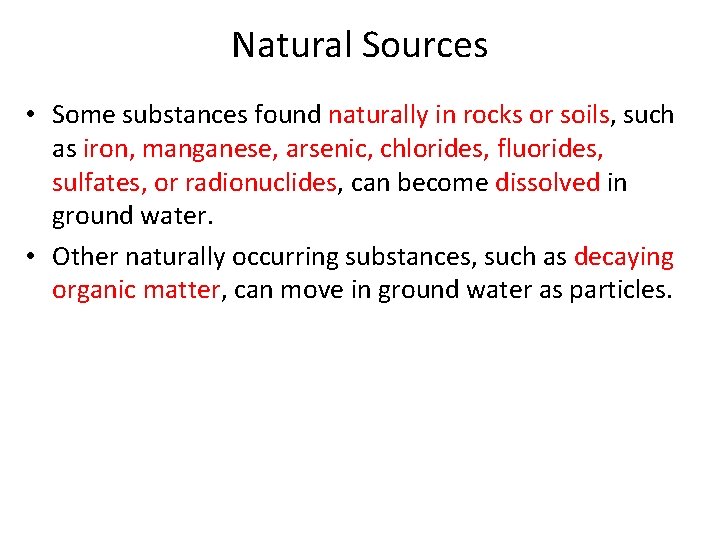 Natural Sources

• Some substances found naturally in rocks or soils, such as iron, manganese, arsenic, chlorides, fluorides, sulfates, or radionuclides, can become dissolved in ground water.

• Other naturally occurring substances, such as decaying organic matter, can move in ground water as particles.